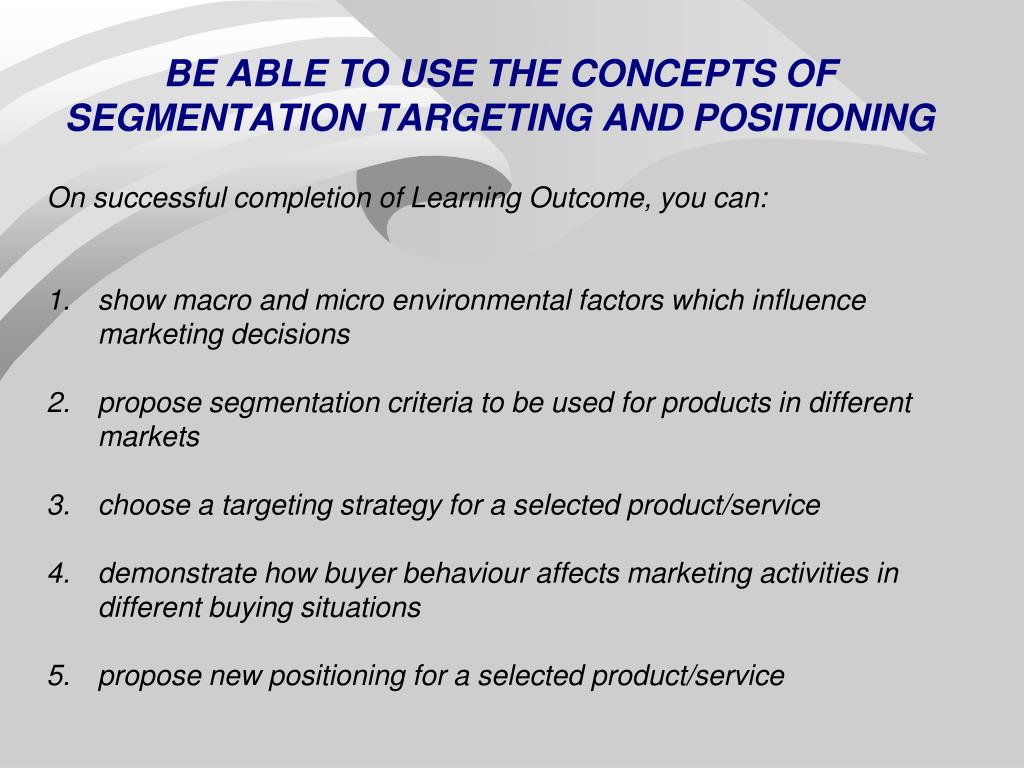 BE ABLE TO USE THE CONCEPTS OF SEGMENTATION TARGETING AND POSITIONING

On successful completion of Learning Outcome, you can:

1. show macro and micro environmental factors which influence marketing decisions

2. propose segmentation criteria to be used for products in different markets

3. choose a targeting strategy for a selected product/service

4. demonstrate how buyer behaviour affects marketing activities in different buying situations

5. propose new positioning for a selected product/service